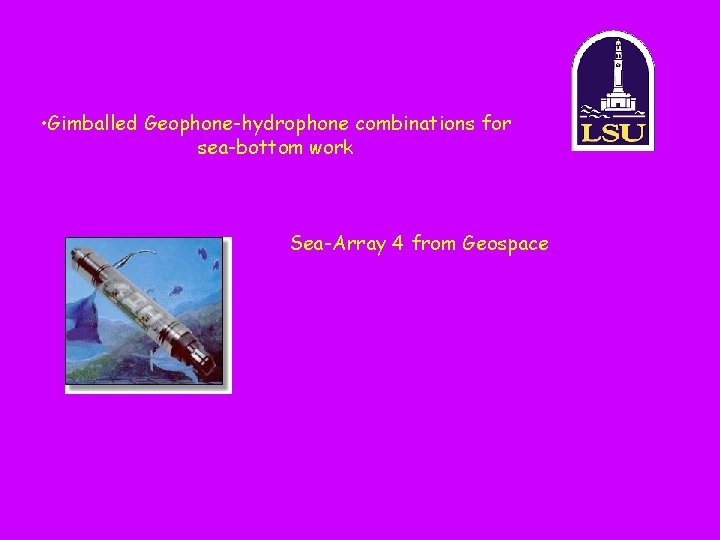 LSU

•Gimballed Geophone-hydrophone combinations for sea-bottom work

Sea-Array 4 from Geospace